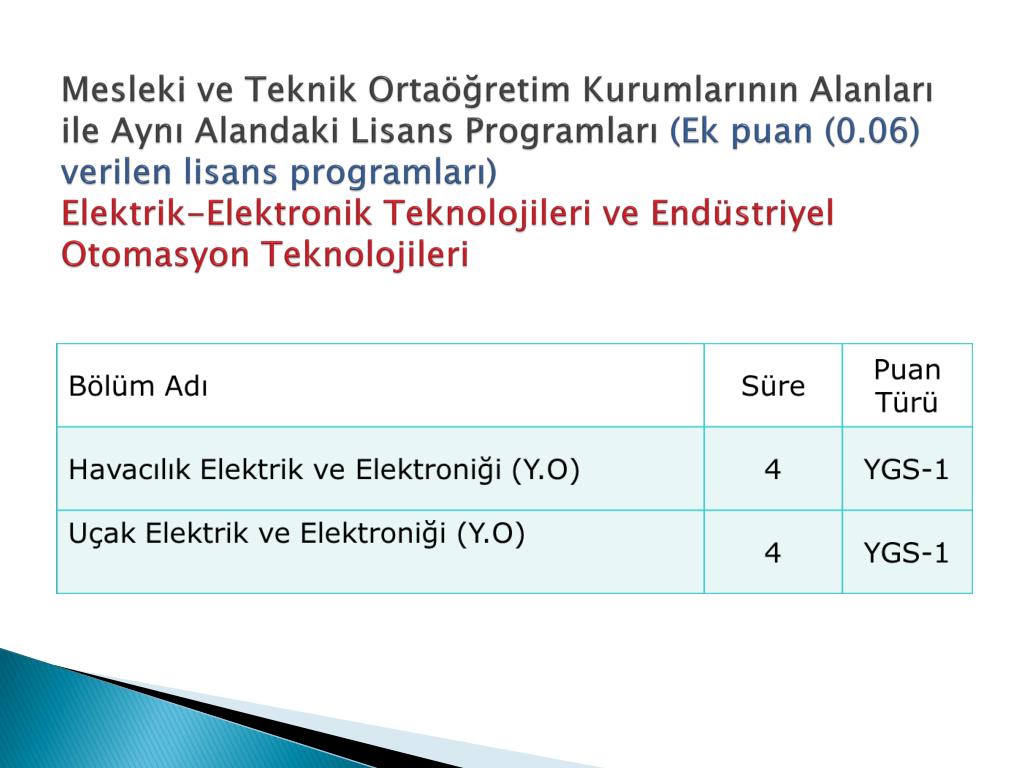 Mesleki ve Teknik Ortaöğretim Kurumlarının Alanları ile Aynı Alandaki Lisans Programları (Ek puan (0.06) verilen lisans programları)
Elektrik-Elektronik Teknolojileri ve Endüstriyel Otomasyon Teknolojileri

| Bölüm Adı | Süre | Puan Türü |
|---|---|---|
| Havacılık Elektrik ve Elektroniği (Y.O) | 4 | YGS-1 |
| Uçak Elektrik ve Elektroniği (Y.O) | 4 | YGS-1 |